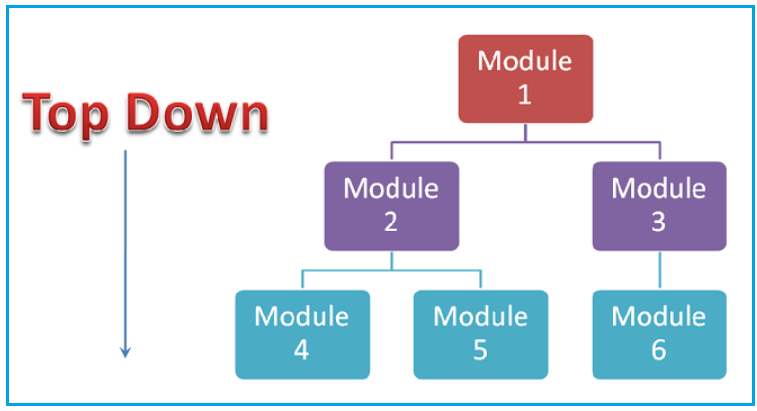 Top Down

Module 1

Module 2

Module 3

Module 4

Module 5

Module 6